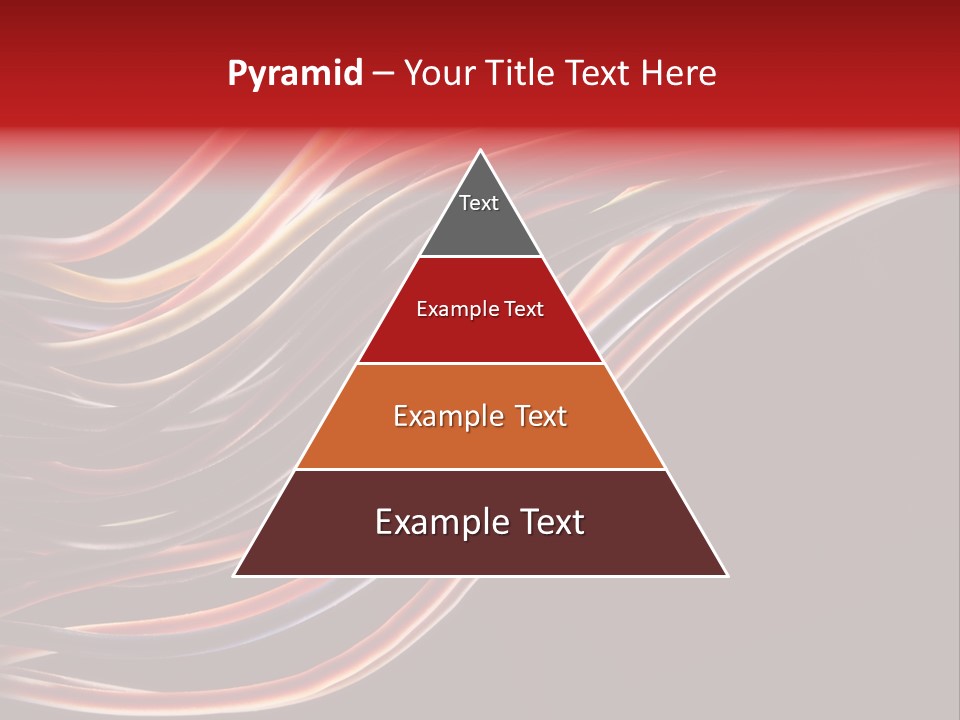 Pyramid – Your Title Text Here

Text

Example Text

Example Text

Example Text